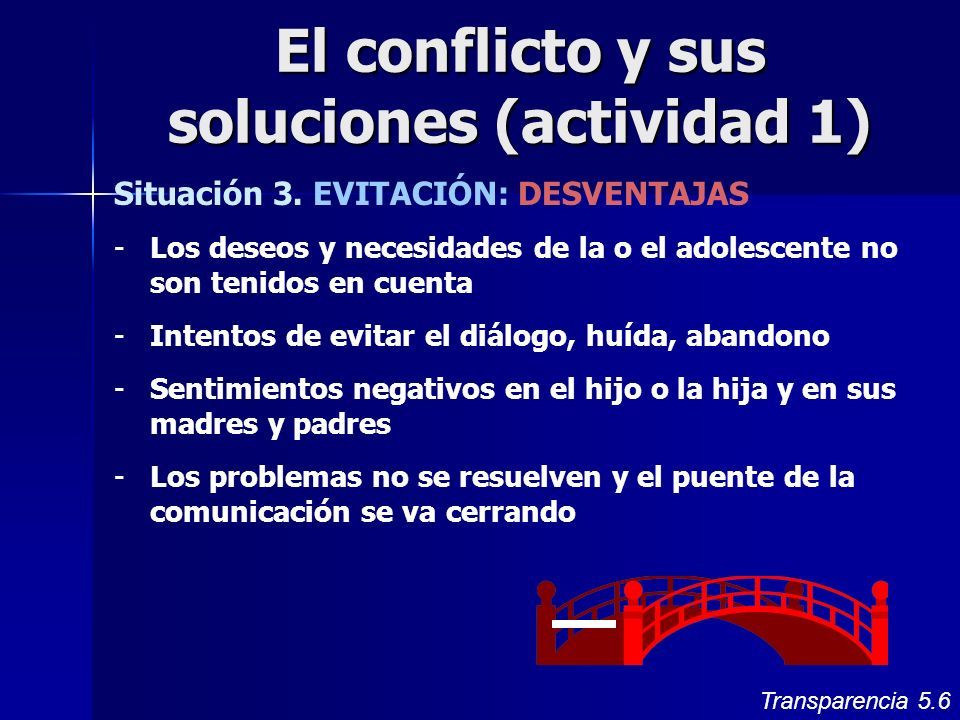 El conflicto y sus soluciones (actividad 1)

Situación 3. EVITACIÓN: DESVENTAJAS

- Los deseos y necesidades de la o el adolescente no son tenidos en cuenta

- Intentos de evitar el diálogo, huída, abandono

- Sentimientos negativos en el hijo o la hija y en sus madres y padres

- Los problemas no se resuelven y el puente de la comunicación se va cerrando

Transparencia 5.6